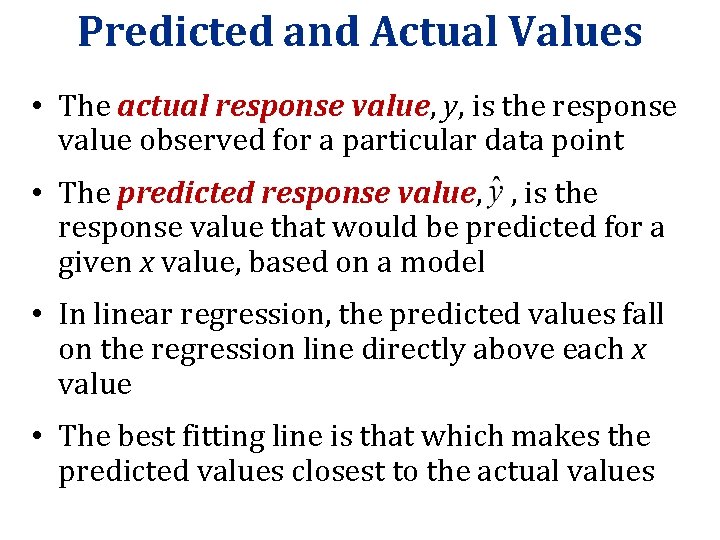 Predicted and Actual Values

• The actual response value, $y$, is the response value observed for a particular data point

• The predicted response value, $\hat{y}$ , is the response value that would be predicted for a given $x$ value, based on a model

• In linear regression, the predicted values fall on the regression line directly above each $x$ value

• The best fitting line is that which makes the predicted values closest to the actual values